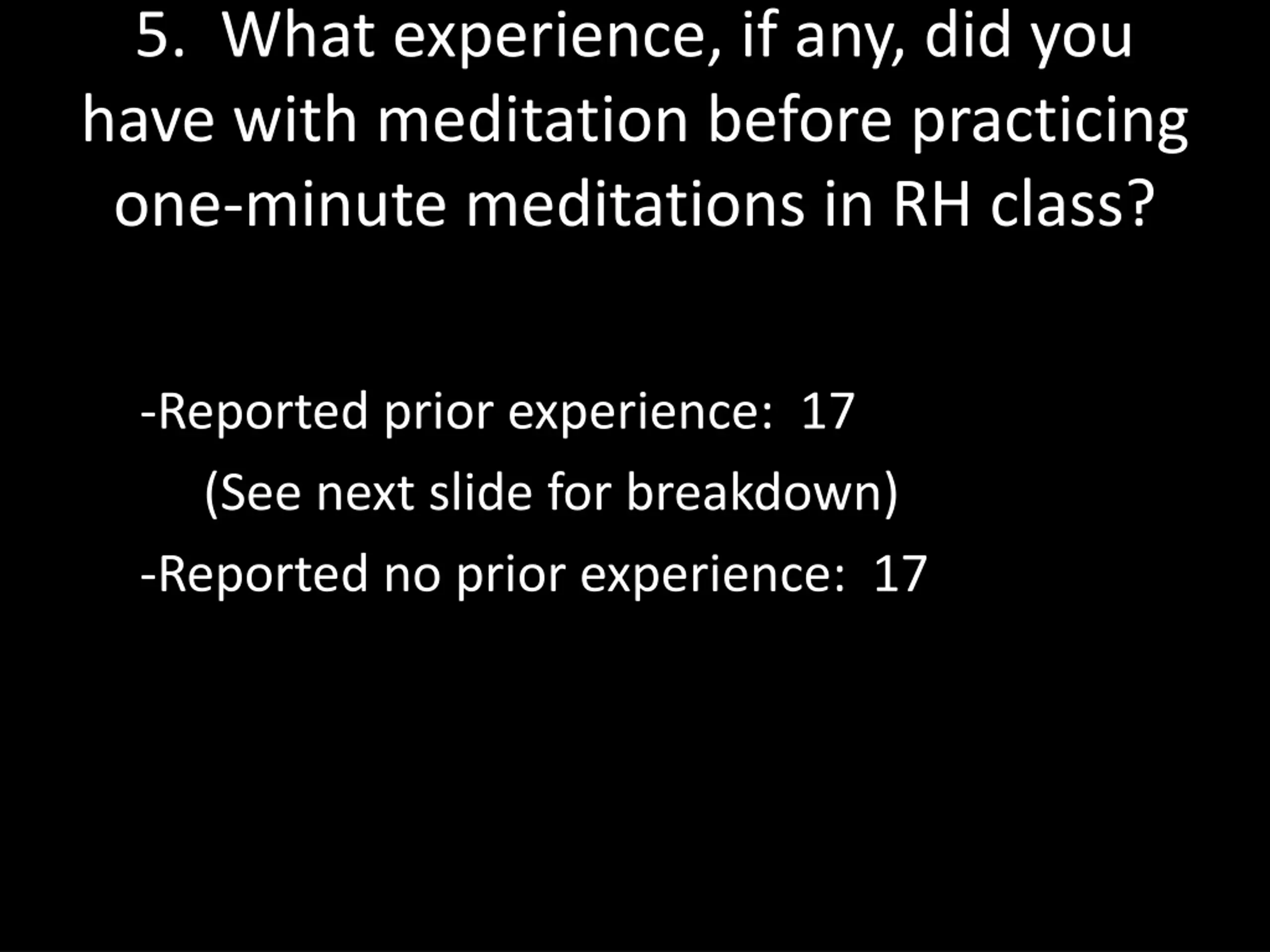 5. What experience, if any, did you have with meditation before practicing one-minute meditations in RH class?

-Reported prior experience: 17

(See next slide for breakdown)

-Reported no prior experience: 17